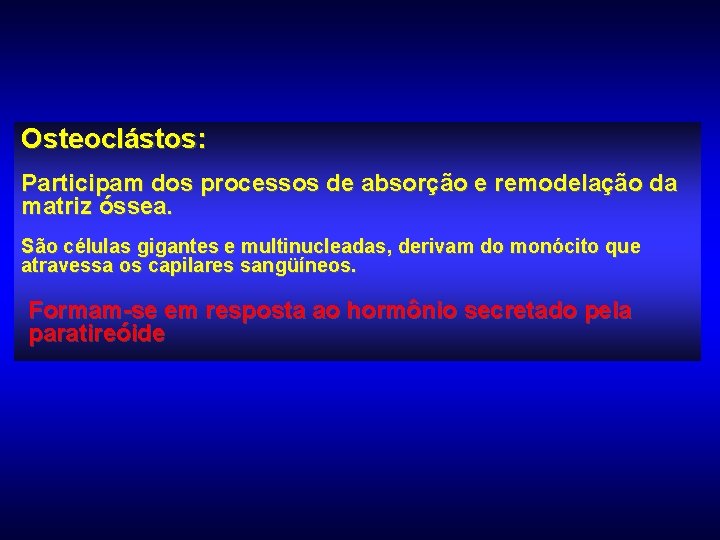 Osteoclástos:

Participam dos processos de absorção e remodelação da matriz óssea.

São células gigantes e multinucleadas, derivam do monócito que atravessa os capilares sangüíneos.

Formam-se em resposta ao hormônio secretado pela paratireóide